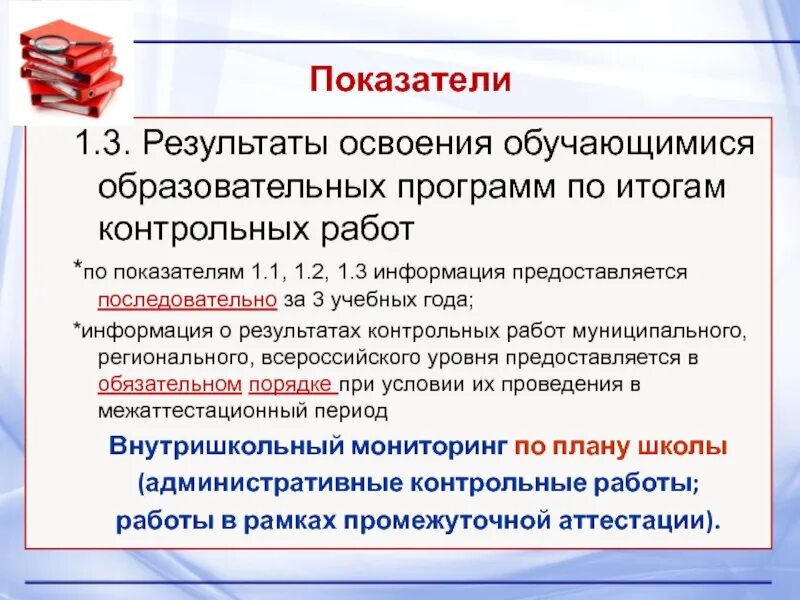 Показатели

1.3. Результаты освоения обучающимися образовательных программ по итогам контрольных работ

*по показателям 1.1, 1.2, 1.3 информация предоставляется последовательно за 3 учебных года;

*информация о результатах контрольных работ муниципального, регионального, всероссийского уровня предоставляется в обязательном порядке при условии их проведения в межаттестационный период

Внутришкольный мониторинг по плану школы (административные контрольные работы; работы в рамках промежуточной аттестации).